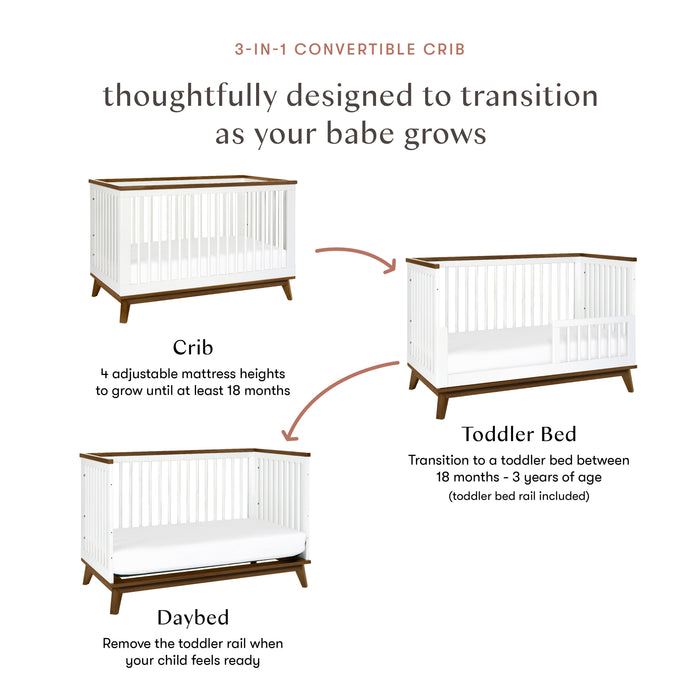 3-IN-1 CONVERTIBLE CRIB

thoughtfully designed to transition as your babe grows

Crib

4 adjustable mattress heights to grow until at least 18 months

Toddler Bed

Transition to a toddler bed between 18 months - 3 years of age

(toddler bed rail included)

Daybed

Remove the toddler rail when your child feels ready